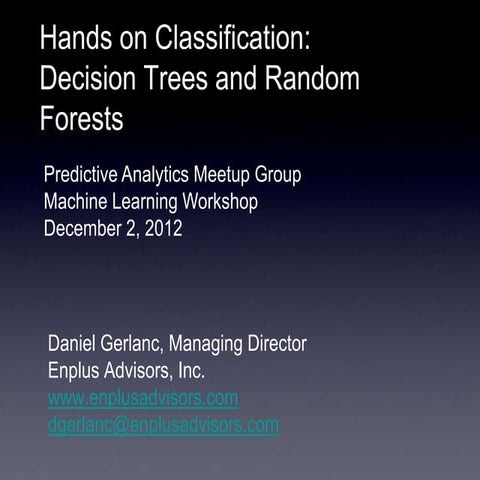 Hands on Classification: Decision Trees and Random Forests

Predictive Analytics Meetup Group
Machine Learning Workshop
December 2, 2012

Daniel Gerlanc, Managing Director
Enplus Advisors, Inc.
www.enplusadvisors.com
dgerlanc@enplusadvisors.com